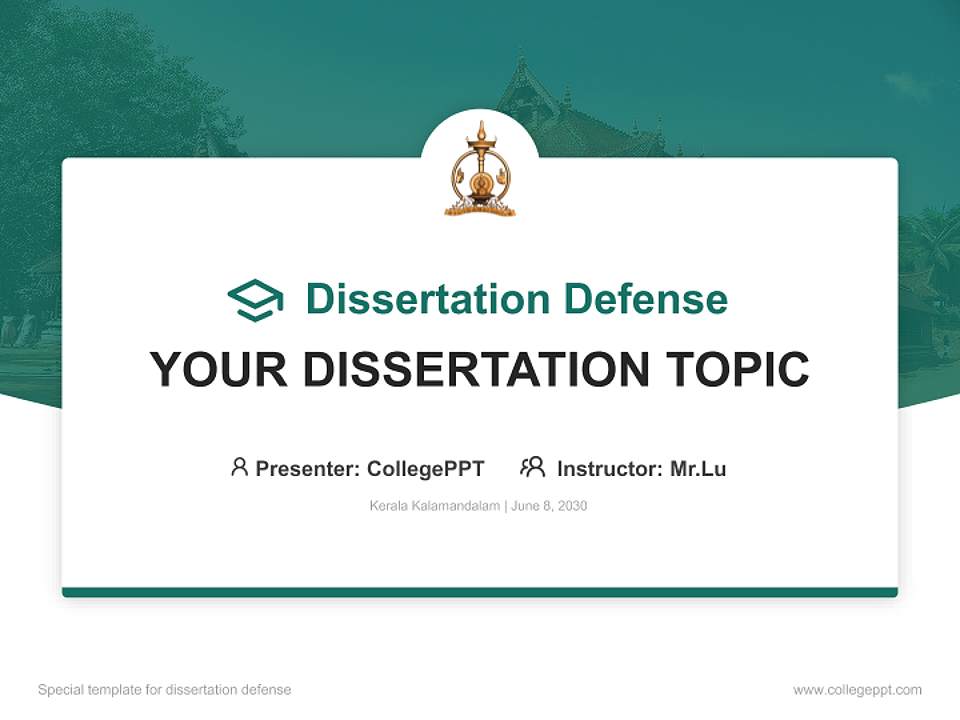 Dissertation Defense

YOUR DISSERTATION TOPIC

Presenter: CollegePPT Instructor: Mr.Lu

Kerala Kalamandalam | June 8, 2030

Special template for dissertation defense

www.collegeppt.com